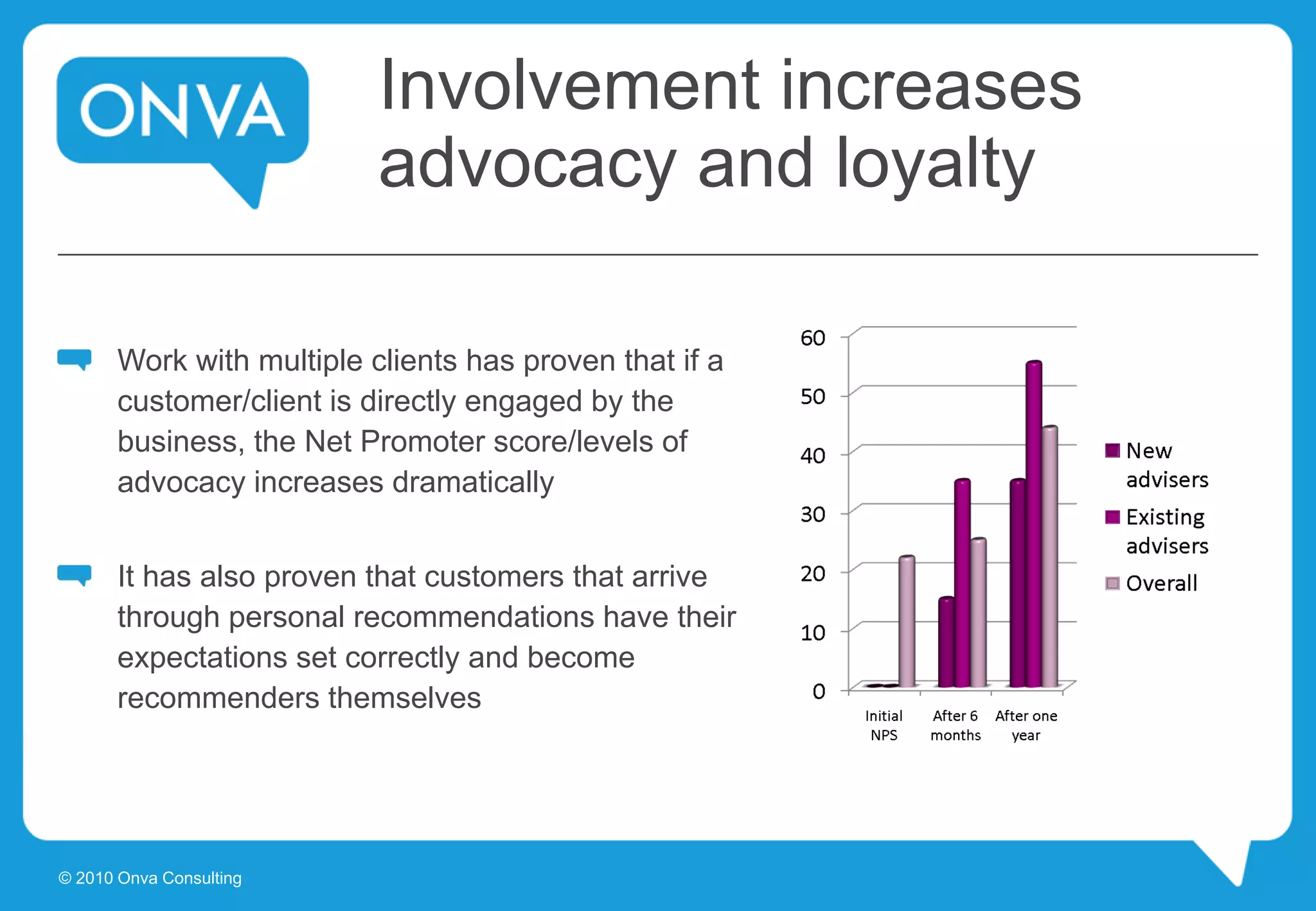 ONVA

Involvement increases advocacy and loyalty

Work with multiple clients has proven that if a customer/client is directly engaged by the business, the Net Promoter score/levels of advocacy increases dramatically

It has also proven that customers that arrive through personal recommendations have their expectations set correctly and become recommenders themselves

60
50
40
30
20
10
0

Initial NPS
After 6 months
After one year

New advisers
Existing advisers
Overall

© 2010 Onva Consulting